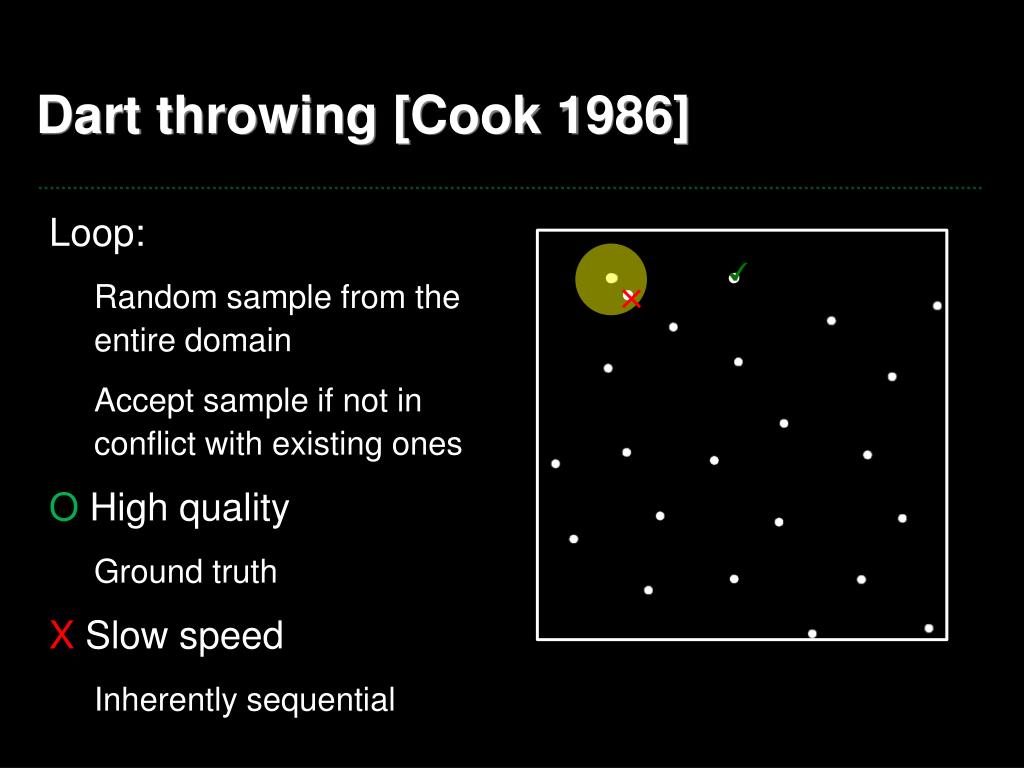 Dart throwing [Cook 1986]

Loop:

Random sample from the entire domain

Accept sample if not in conflict with existing ones

O High quality

Ground truth

X Slow speed

Inherently sequential

✓

×